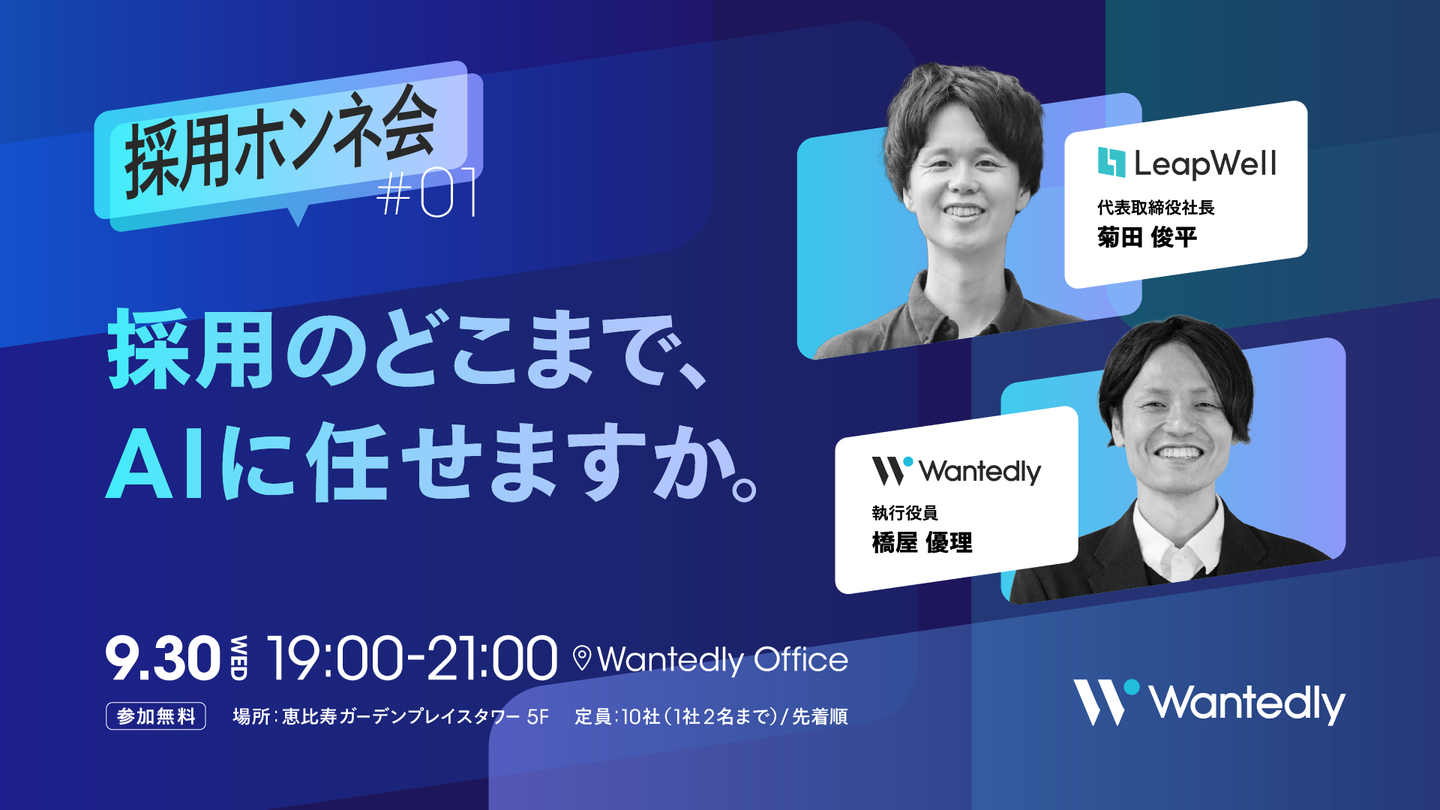 採用ホンネ会
#01

採用のどこまで、
AIに任せますか。

LeapWell
代表取締役社長
菊田 俊平

Wantedly
執行役員
橋屋 優理

9.30 WED 19:00-21:00 Wantedly Office

参加無料 場所:恵比寿ガーデンプレイスタワー 5F 定員:10社(1社2名まで)/先着順

Wantedly